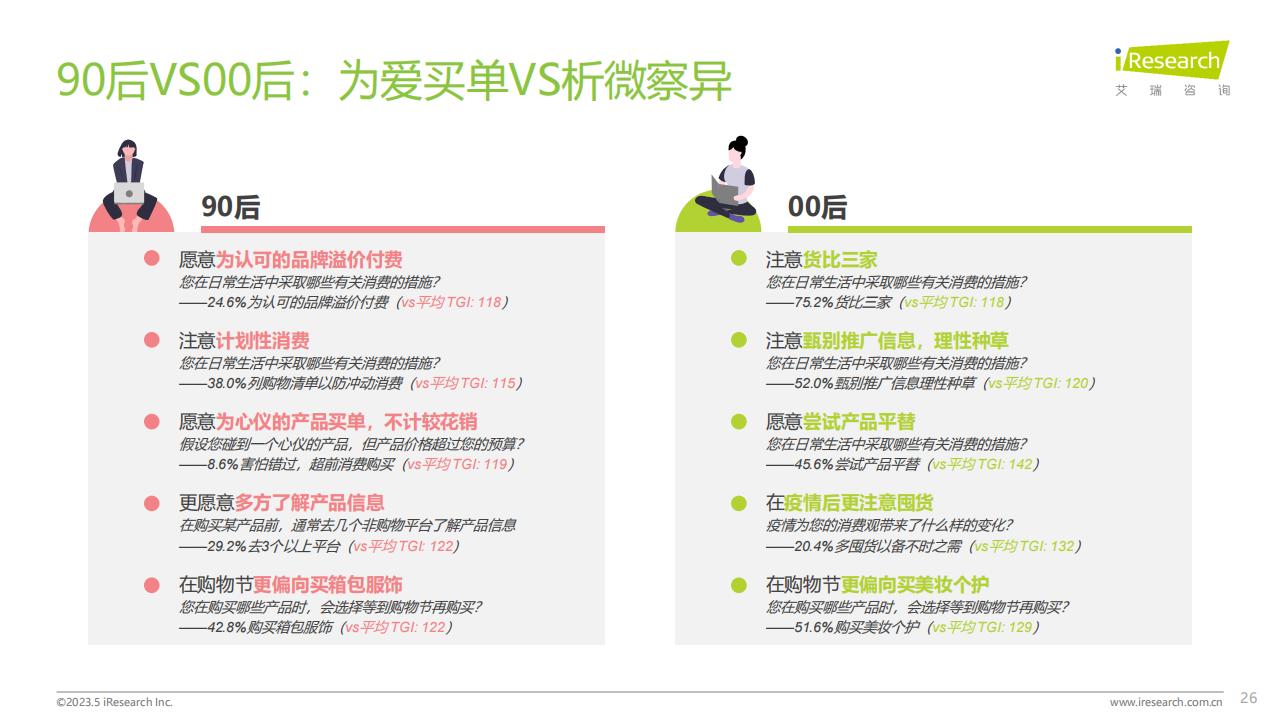 90后VS00后：为爱买单VS析微察异

iResearch
艾 瑞 咨 询

90后

愿意为认可的品牌溢价付费
您在日常生活中采取哪些有关消费的措施？
——24.6%为认可的品牌溢价付费（vs平均TGI: 118）

注意计划性消费
您在日常生活中采取哪些有关消费的措施？
——38.0%列购物清单以防冲动消费（vs平均TGI: 115）

愿意为心仪的产品买单，不计较花销
假设您碰到一个心仪的产品，但产品价格超过您的预算？
——8.6%害怕错过，超前消费购买（vs平均TGI: 119）

更愿意多方了解产品信息
在购买某产品前，通常去几个非购物平台了解产品信息
——29.2%去3个以上平台（vs平均TGI: 122）

在购物节更偏向买箱包服饰
您在购买哪些产品时，会选择等到购物节再购买？
——42.8%购买箱包服饰（vs平均TGI: 122）

00后

注意货比三家
您在日常生活中采取哪些有关消费的措施？
——75.2%货比三家（vs平均TGI: 118）

注意甄别推广信息，理性种草
您在日常生活中采取哪些有关消费的措施？
——52.0%甄别推广信息理性种草（vs平均TGI: 120）

愿意尝试产品平替
您在日常生活中采取哪些有关消费的措施？
——45.6%尝试产品平替（vs平均TGI: 142）

在疫情后更注意囤货
疫情为您的消费观带来了什么样的变化？
——20.4%多囤货以备不时之需（vs平均TGI: 132）

在购物节更偏向买美妆个护
您在购买哪些产品时，会选择等到购物节再购买？
——51.6%购买美妆个护（vs平均TGI: 129）

©2023.5 iResearch Inc.
www.iresearch.com.cn
26